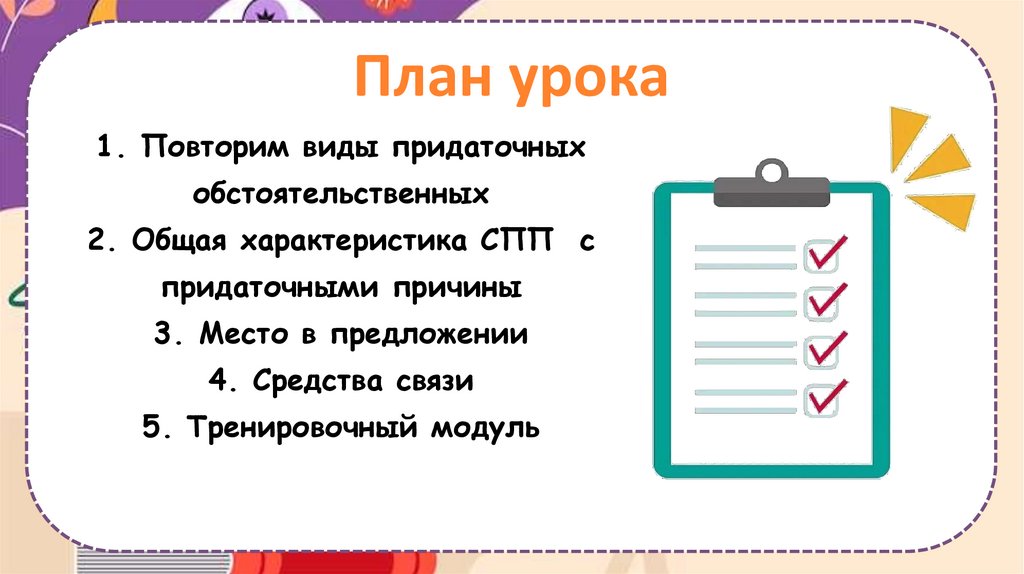 План урока

1. Повторим виды придаточных обстоятельственных
2. Общая характеристика СПП с придаточными причины
3. Место в предложении
4. Средства связи
5. Тренировочный модуль